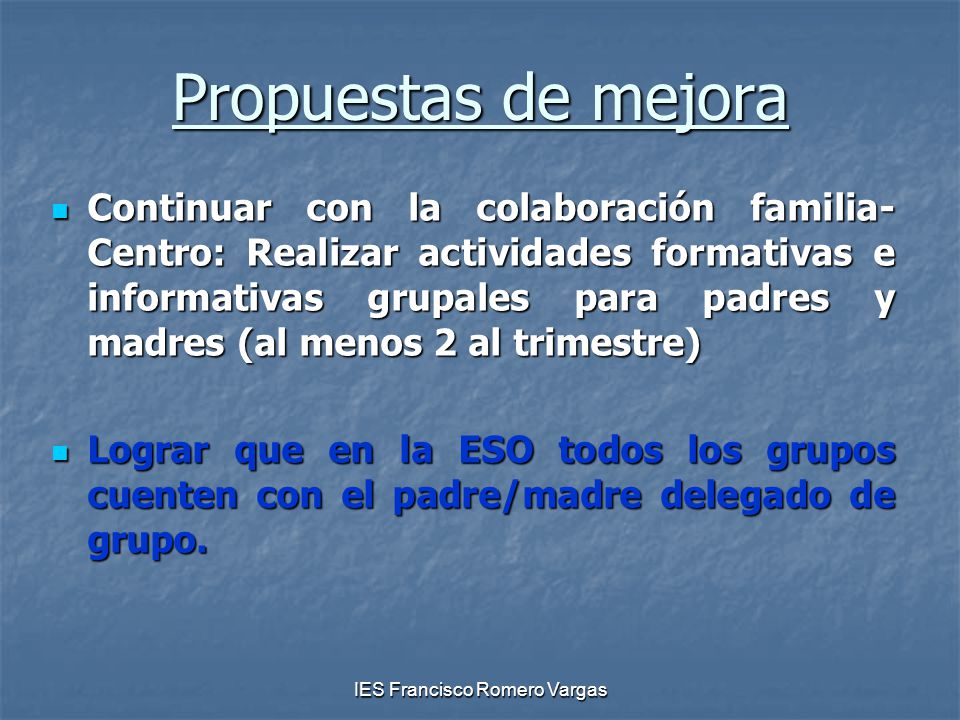 Propuestas de mejora

Continuar con la colaboración familia-Centro: Realizar actividades formativas e informativas grupales para padres y madres (al menos 2 al trimestre)

Lograr que en la ESO todos los grupos cuenten con el padre/madre delegado de grupo.

IES Francisco Romero Vargas